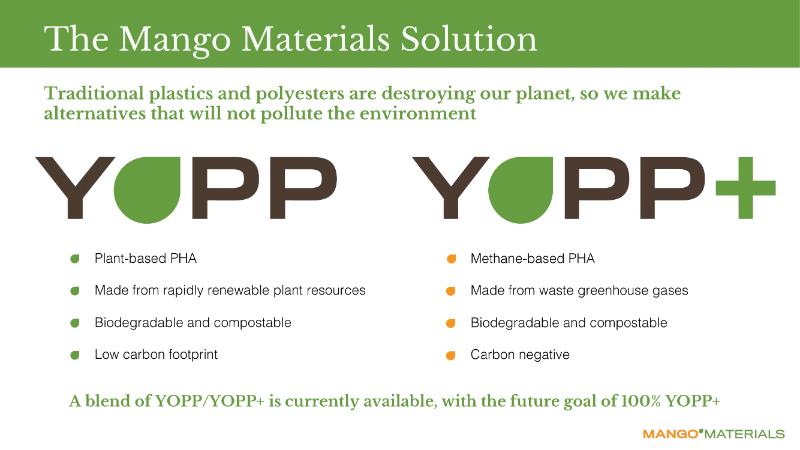 The Mango Materials Solution

Traditional plastics and polyesters are destroying our planet, so we make alternatives that will not pollute the environment

YOPP

- Plant-based PHA
- Made from rapidly renewable plant resources
- Biodegradable and compostable
- Low carbon footprint

YOPP+

- Methane-based PHA
- Made from waste greenhouse gases
- Biodegradable and compostable
- Carbon negative

A blend of YOPP/YOPP+ is currently available, with the future goal of 100% YOPP+

MANGO MATERIALS